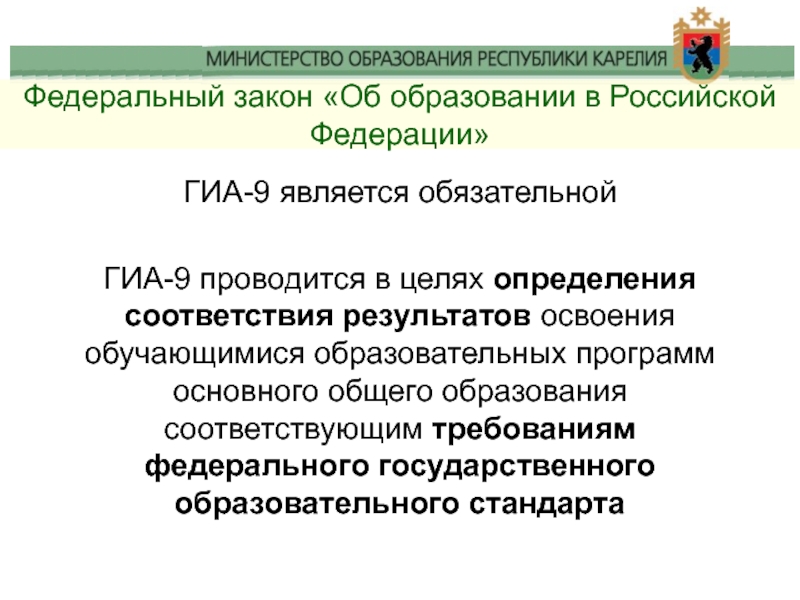 МИНИСТЕРСТВО ОБРАЗОВАНИЯ РЕСПУБЛИКИ КАРЕЛИЯ

Федеральный закон «Об образовании в Российской Федерации»

ГИА-9 является обязательной

ГИА-9 проводится в целях определения соответствия результатов освоения обучающимися образовательных программ основного общего образования соответствующим требованиям федерального государственного образовательного стандарта